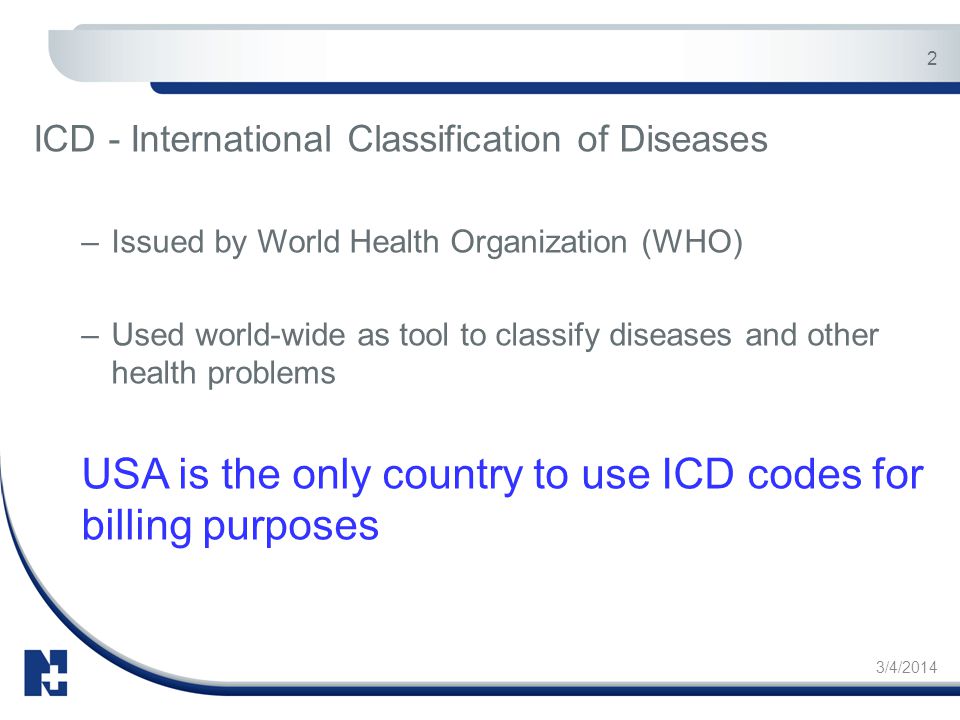 2

ICD - International Classification of Diseases

– Issued by World Health Organization (WHO)

– Used world-wide as tool to classify diseases and other health problems

USA is the only country to use ICD codes for billing purposes

3/4/2014